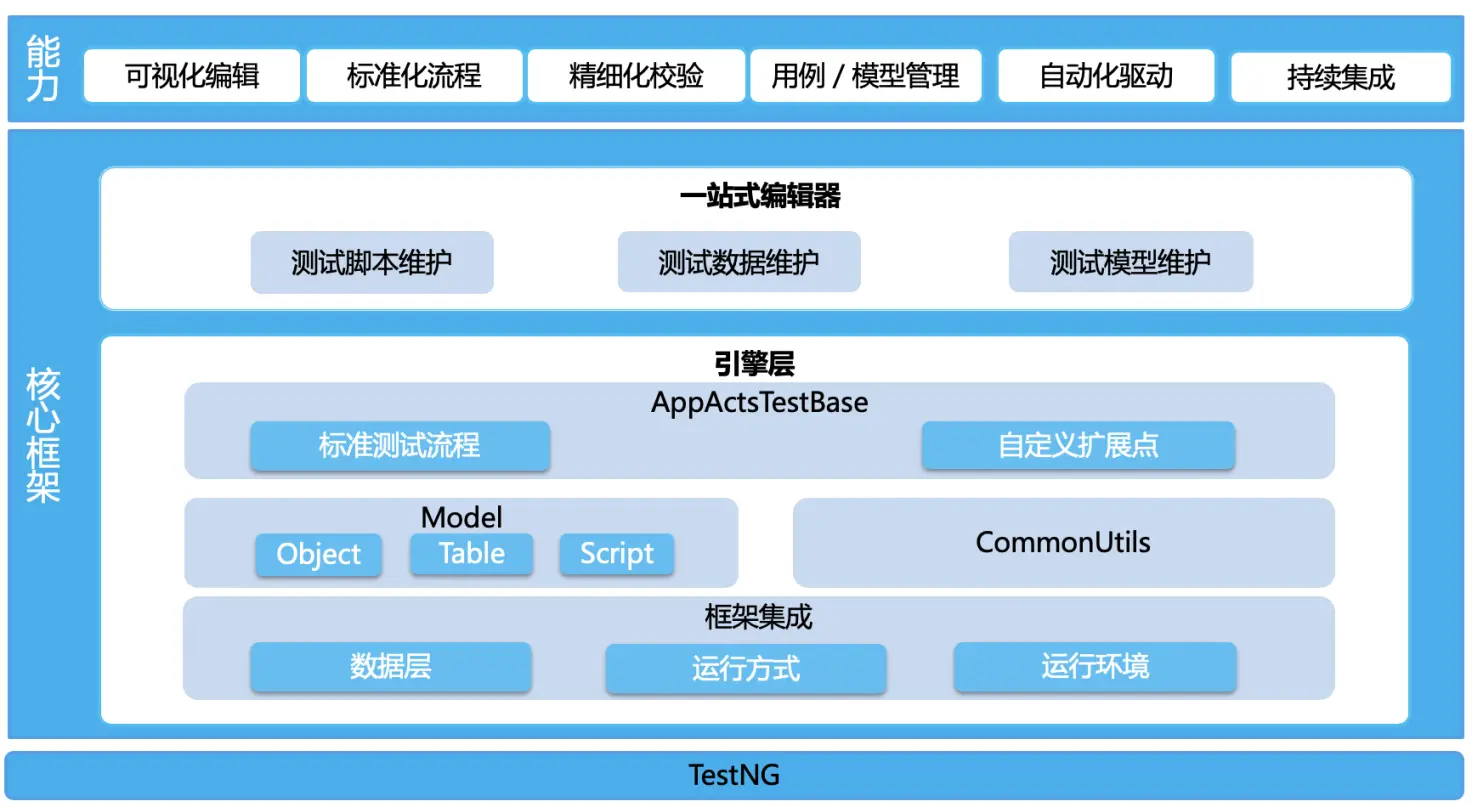 能力

可视化编辑

标准化流程

精细化校验

用例 / 模型管理

自动化驱动

持续集成

核心框架

一站式编辑器

测试脚本维护

测试数据维护

测试模型维护

引擎层

AppActsTestBase

标准测试流程

自定义扩展点

Model

Object

Table

Script

CommonUtils

框架集成

数据层

运行方式

运行环境

TestNG